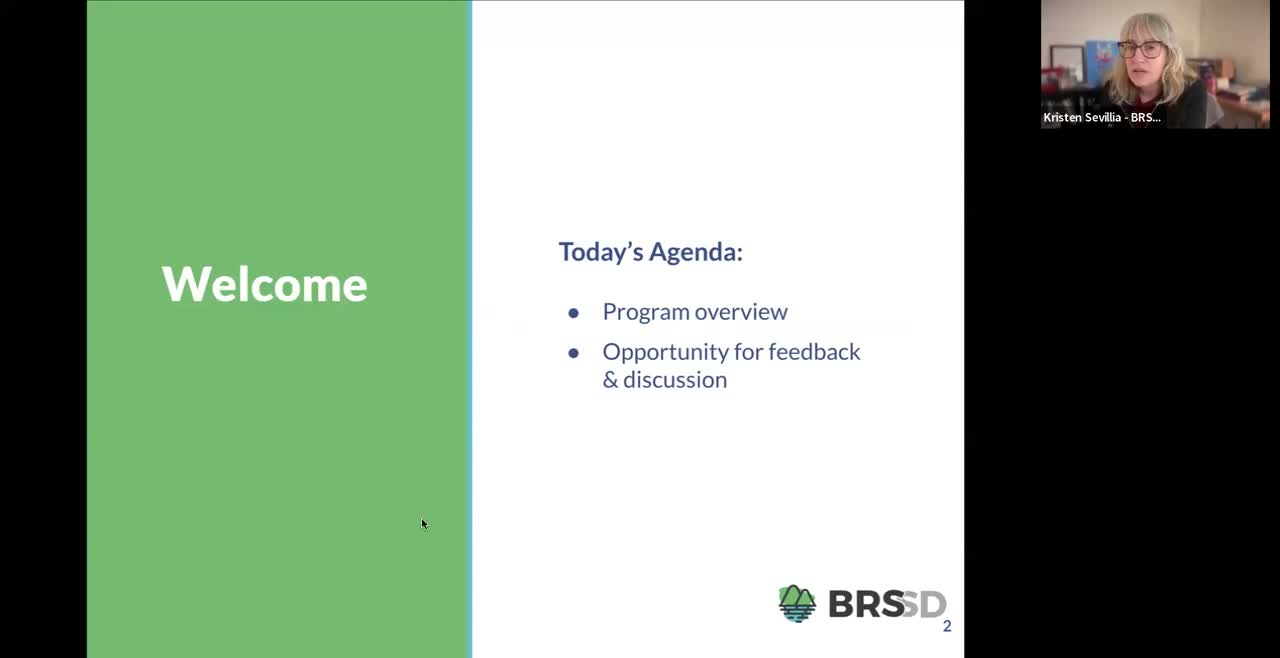 Welcome

Today's Agenda:

- Program overview
- Opportunity for feedback & discussion

BRSSD

2

Kristen Sevillia - BRS...